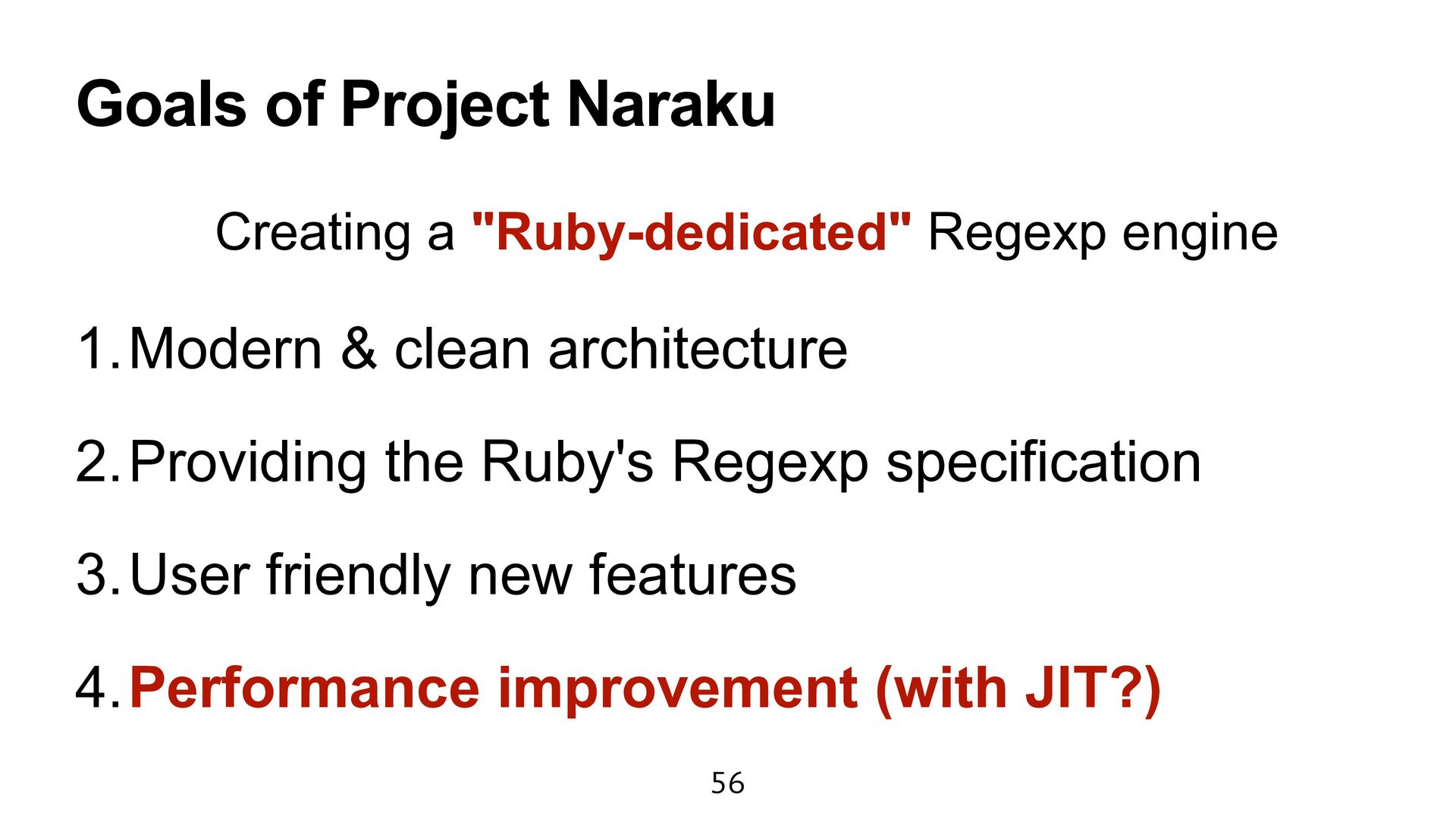 Goals of Project Naraku

Creating a "Ruby-dedicated" Regexp engine

1. Modern & clean architecture

2. Providing the Ruby's Regexp specification

3. User friendly new features

4. Performance improvement (with JIT?)

56